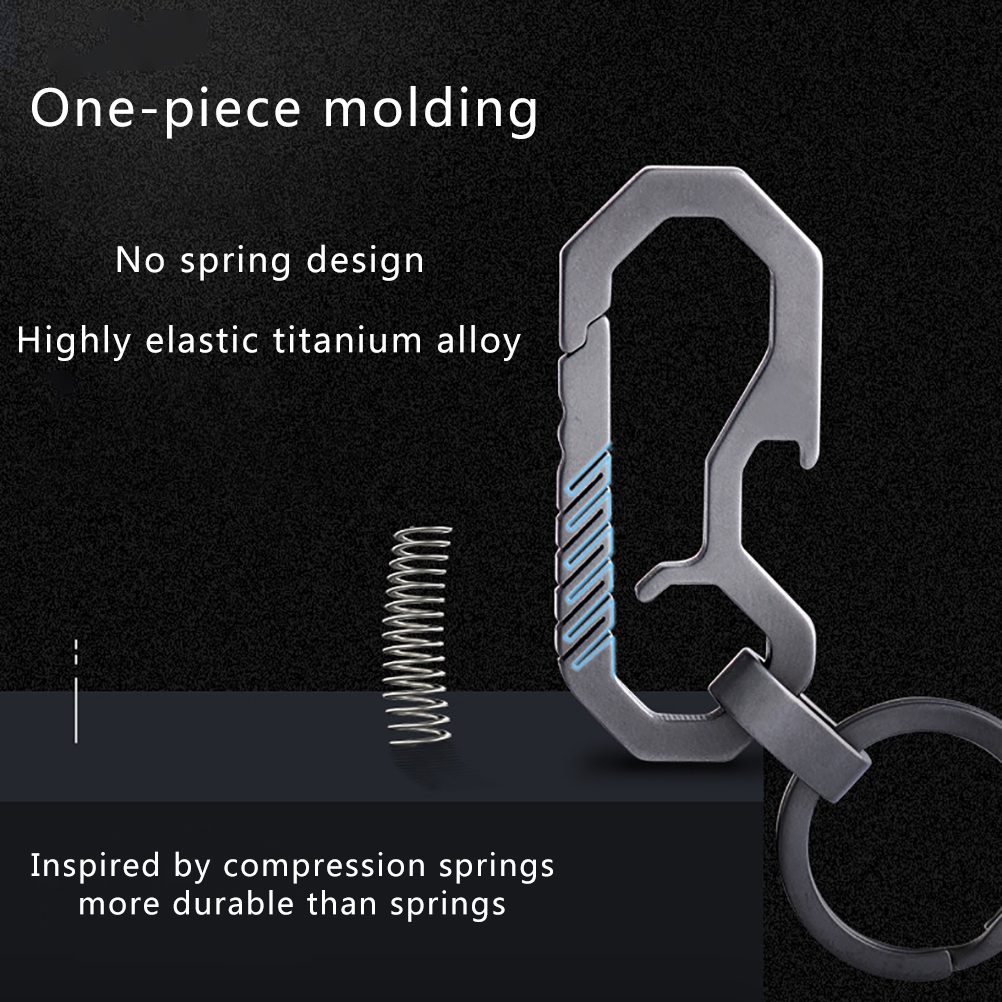 One-piece molding

No spring design

Highly elastic titanium alloy

Inspired by compression springs
more durable than springs